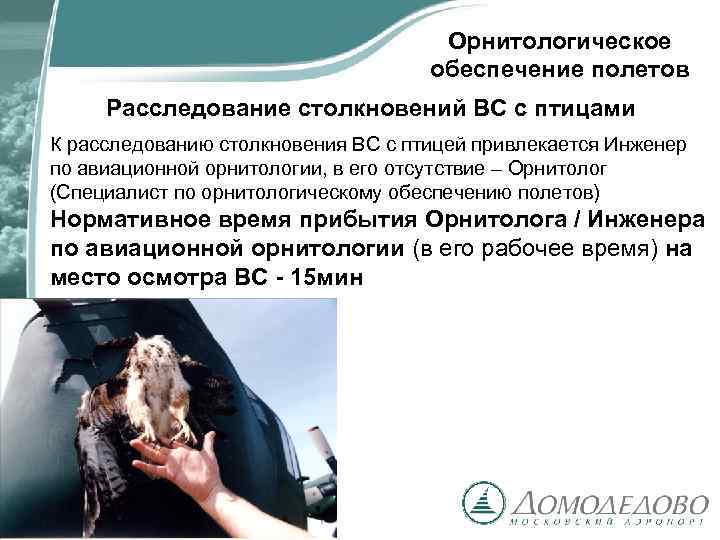 Орнитологическое обеспечение полетов

Расследование столкновений ВС с птицами

К расследованию столкновения ВС с птицей привлекается Инженер по авиационной орнитологии, в его отсутствие – Орнитолог (Специалист по орнитологическому обеспечению полетов)

Нормативное время прибытия Орнитолога / Инженера по авиационной орнитологии (в его рабочее время) на место осмотра ВС - 15мин

ДОМОДЕДОВО
МОСКОВСКИЙ АЭРОПОРТ